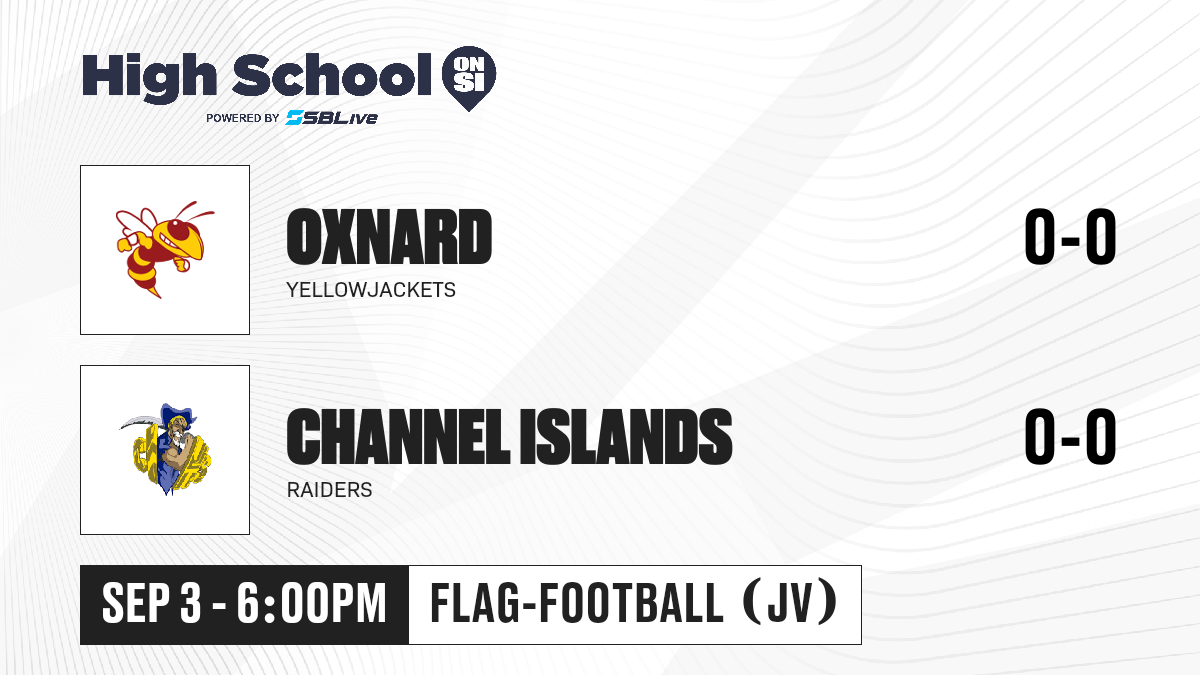 High School ON SI
POWERED BY SBLive

OXNARD
YELLOWJACKETS
0-0

CHANNEL ISLANDS
RAIDERS
0-0

SEP 3 - 6:00PM
FLAG-FOOTBALL (JV)